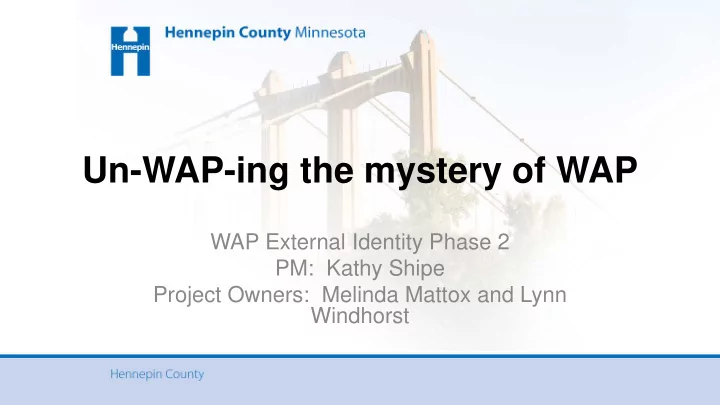 Hennepin

Hennepin County Minnesota

Un-WAP-ing the mystery of WAP

WAP External Identity Phase 2
PM: Kathy Shipe
Project Owners: Melinda Mattox and Lynn Windhorst

Hennepin County